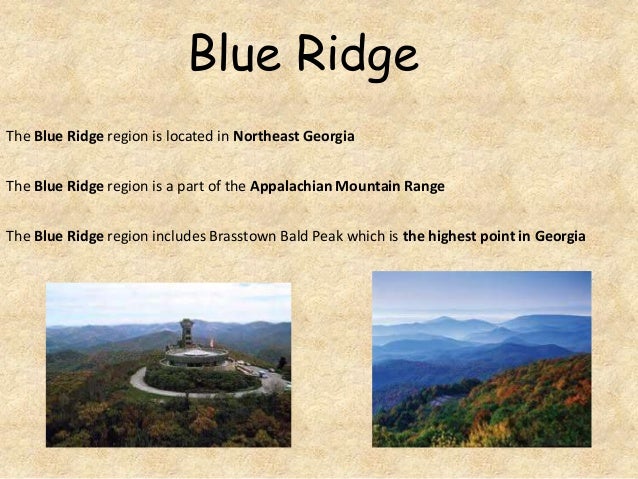 Blue Ridge

The Blue Ridge region is located in Northeast Georgia

The Blue Ridge region is a part of the Appalachian Mountain Range

The Blue Ridge region includes Brasstown Bald Peak which is the highest point in Georgia